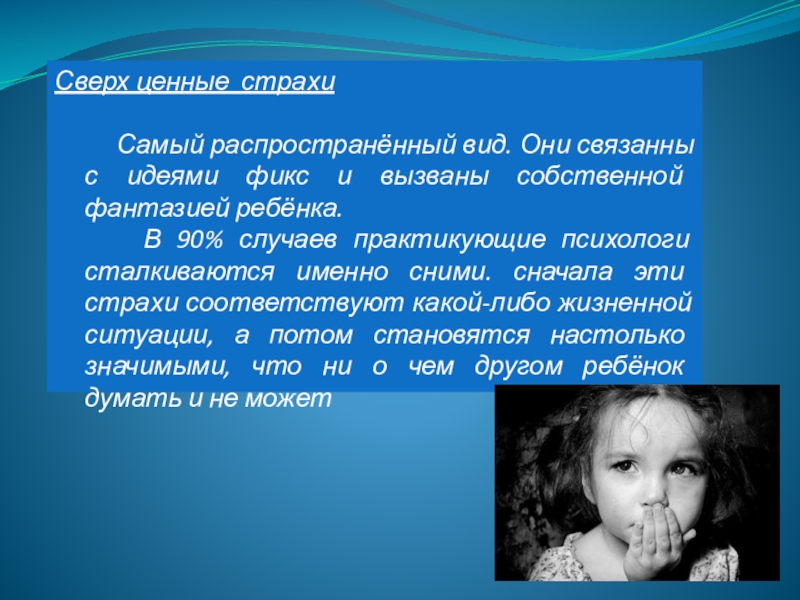 Сверх ценные страхи

Самый распространённый вид. Они связанны с идеями фикс и вызваны собственной фантазией ребёнка.

В 90% случаев практикующие психологи сталкиваются именно сними. сначала эти страхи соответствуют какой-либо жизненной ситуации, а потом становятся настолько значимыми, что ни о чем другом ребёнок думать и не может